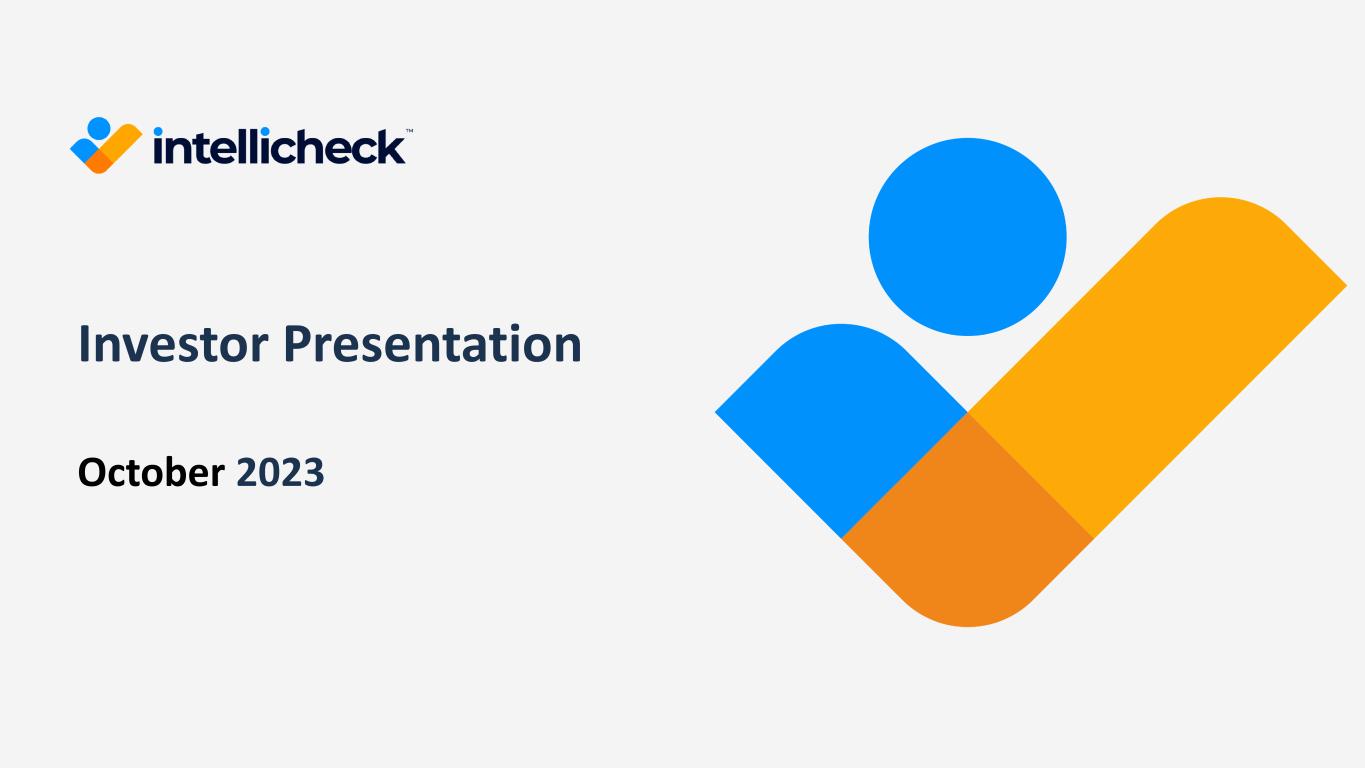 intellicheck™

Investor Presentation

October 2023